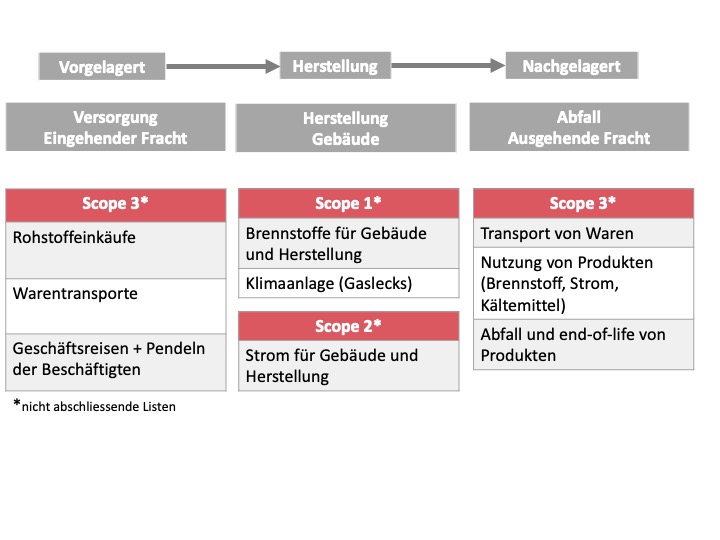 Vorgelagert

Herstellung

Nachgelagert

Versorgung
Eingehender Fracht

Herstellung
Gebäude

Abfall
Ausgehende Fracht

Scope 3*

Rohstoffeinkäufe

Warentransporte

Geschäftsreisen + Pendeln der Beschäftigten

*nicht abschliessende Listen

Scope 1*

Brennstoffe für Gebäude und Herstellung

Klimaanlage (Gaslecks)

Scope 2*

Strom für Gebäude und Herstellung

Scope 3*

Transport von Waren

Nutzung von Produkten (Brennstoff, Strom, Kältemittel)

Abfall und end-of-life von Produkten